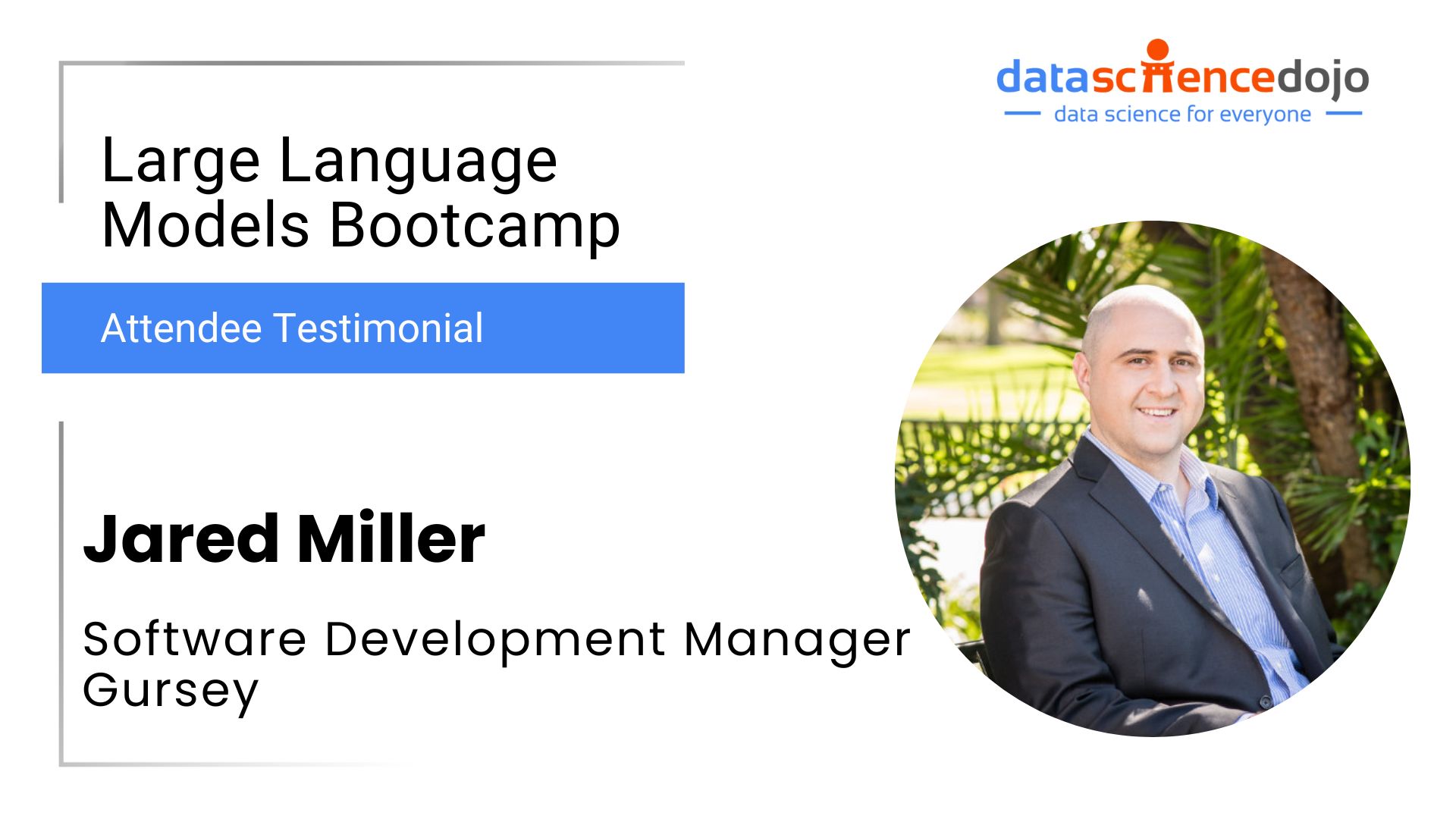 datasciencedojo
data science for everyone

Large Language Models Bootcamp

Attendee Testimonial

Jared Miller

Software Development Manager
Gursey